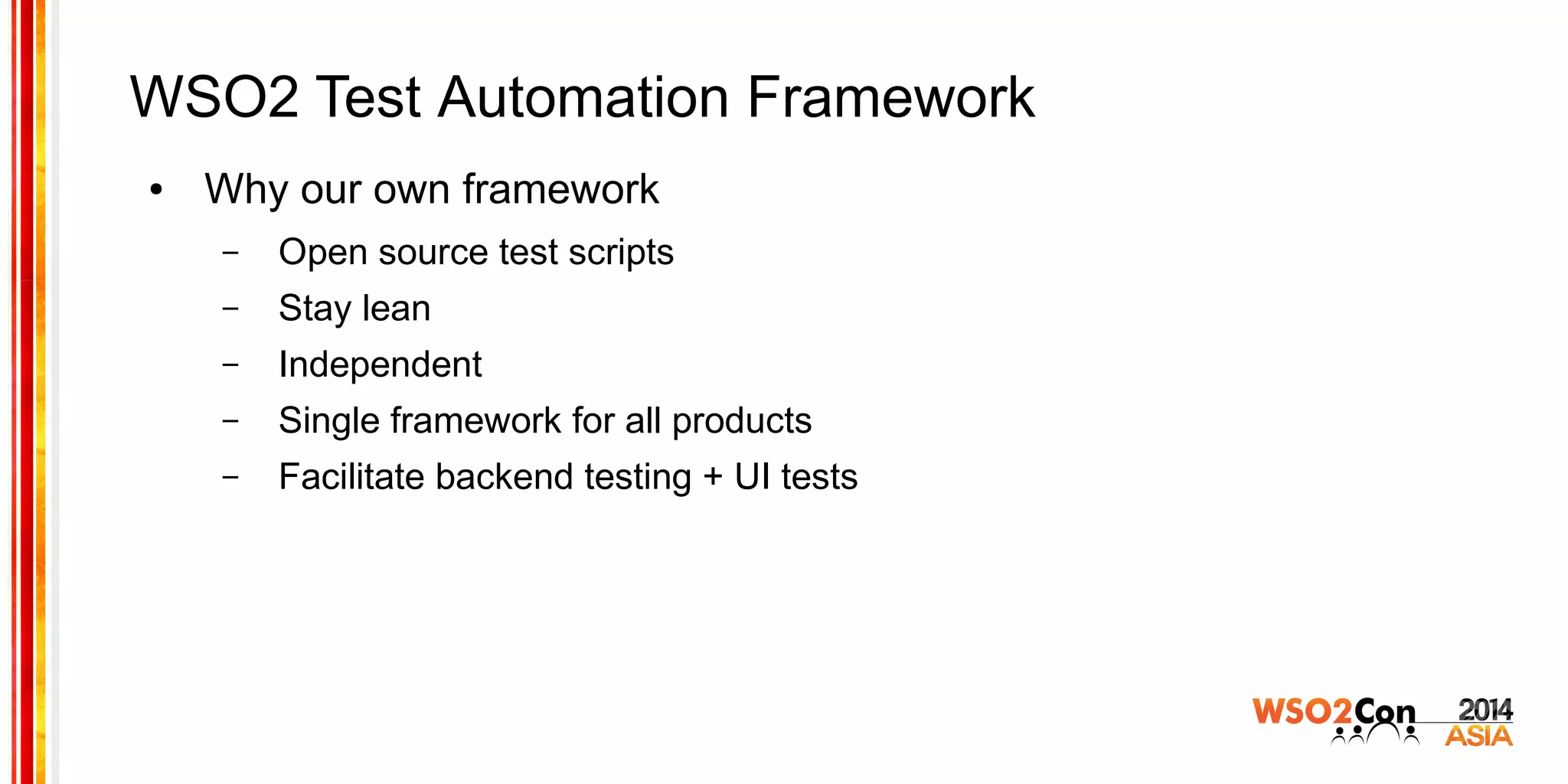 WSO2 Test Automation Framework

• Why our own framework
  – Open source test scripts
  – Stay lean
  – Independent
  – Single framework for all products
  – Facilitate backend testing + UI tests

WSO2Con 2014 ASIA